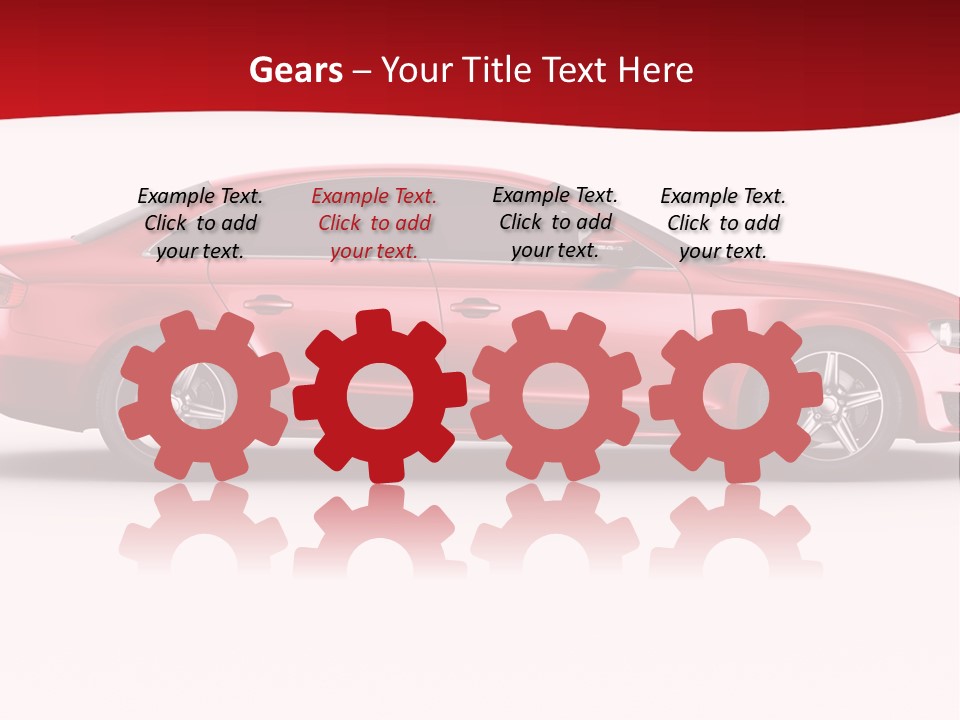 Gears – Your Title Text Here

Example Text. Click to add your text.

Example Text. Click to add your text.

Example Text. Click to add your text.

Example Text. Click to add your text.